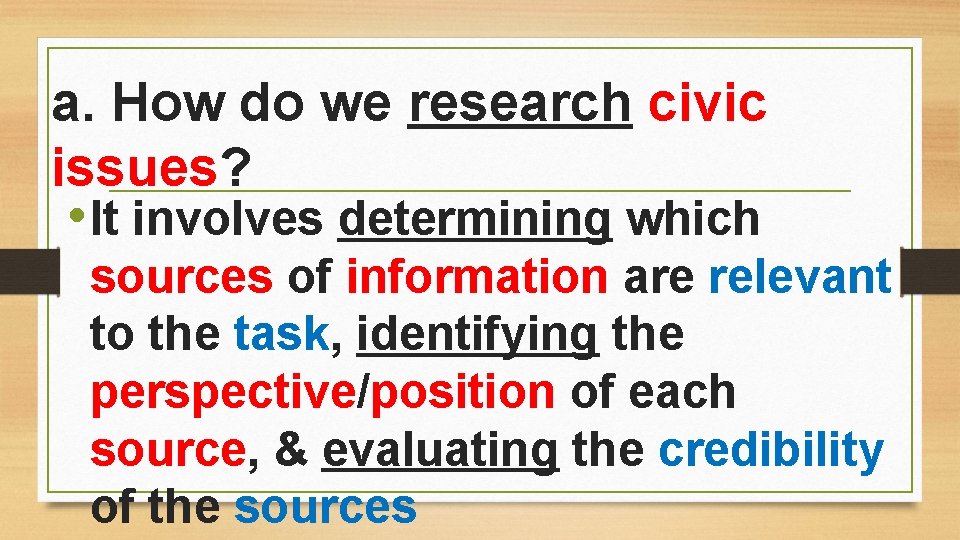 a. How do we research civic issues?

• It involves determining which sources of information are relevant to the task, identifying the perspective/position of each source, & evaluating the credibility of the sources